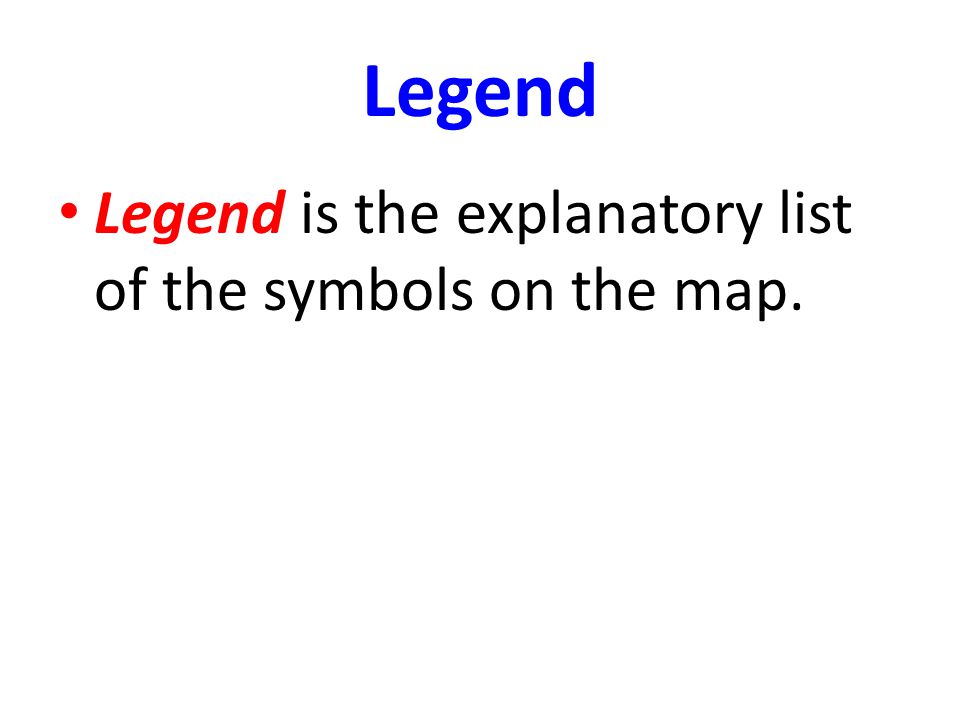 Legend

• Legend is the explanatory list of the symbols on the map.